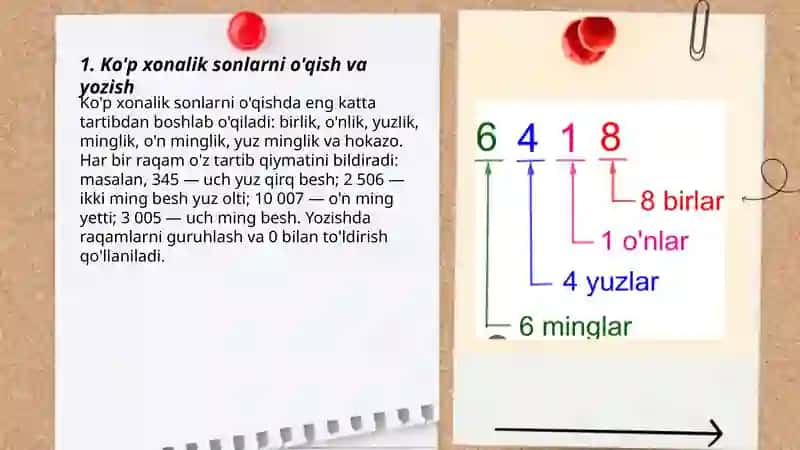 1. Ko'p xonalik sonlarni o'qish va yozish

Ko'p xonalik sonlarni o'qishda eng katta tartibdan boshlab o'qiladi: birlik, o'nlik, yuzlik, minglik, o'n minglik, yuz minglik va hokazo. Har bir raqam o'z tartib qiymatini bildiradi: masalan, 345 — uch yuz qirq besh; 2 506 — ikki ming besh yuz olti; 10 007 — o'n ming yetti; 3 005 — uch ming besh. Yozishda raqamlarni guruhlash va 0 bilan to'ldirish qo'llaniladi.

6 4 1 8

8 birlar

1 o'nlar

4 yuzlar

6 minglar